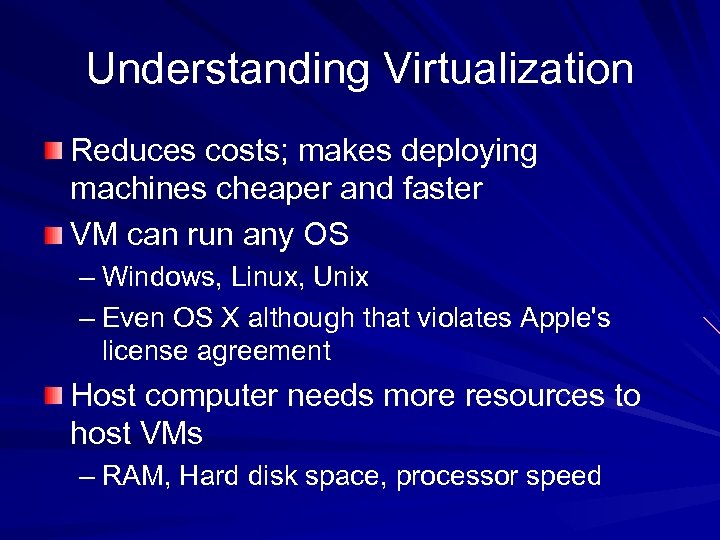 Understanding Virtualization

Reduces costs; makes deploying machines cheaper and faster

VM can run any OS

– Windows, Linux, Unix

– Even OS X although that violates Apple's license agreement

Host computer needs more resources to host VMs

– RAM, Hard disk space, processor speed